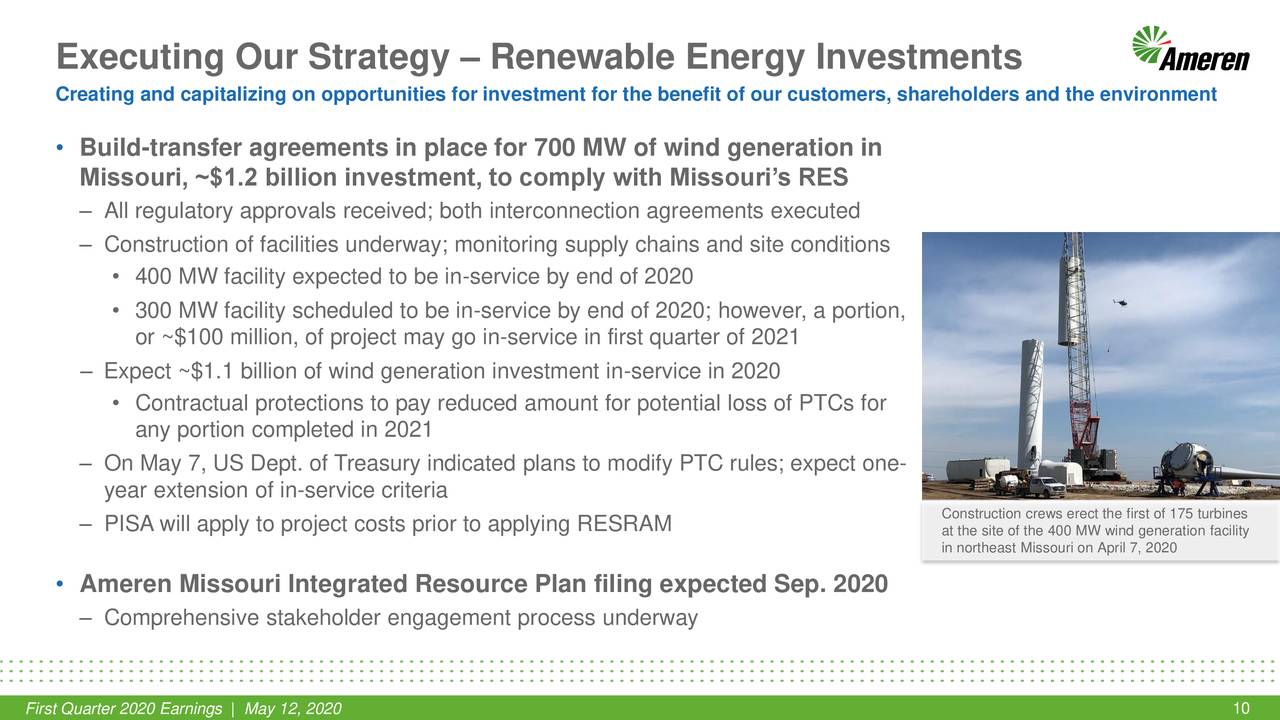 Executing Our Strategy – Renewable Energy Investments

Ameren

Creating and capitalizing on opportunities for investment for the benefit of our customers, shareholders and the environment

• Build-transfer agreements in place for 700 MW of wind generation in Missouri, ~$1.2 billion investment, to comply with Missouri's RES

– All regulatory approvals received; both interconnection agreements executed

– Construction of facilities underway; monitoring supply chains and site conditions

• 400 MW facility expected to be in-service by end of 2020

• 300 MW facility scheduled to be in-service by end of 2020; however, a portion, or ~$100 million, of project may go in-service in first quarter of 2021

– Expect ~$1.1 billion of wind generation investment in-service in 2020

• Contractual protections to pay reduced amount for potential loss of PTCs for any portion completed in 2021

– On May 7, US Dept. of Treasury indicated plans to modify PTC rules; expect one-year extension of in-service criteria

– PISA will apply to project costs prior to applying RESRAM

Construction crews erect the first of 175 turbines at the site of the 400 MW wind generation facility in northeast Missouri on April 7, 2020

• Ameren Missouri Integrated Resource Plan filing expected Sep. 2020

– Comprehensive stakeholder engagement process underway

First Quarter 2020 Earnings | May 12, 2020

10